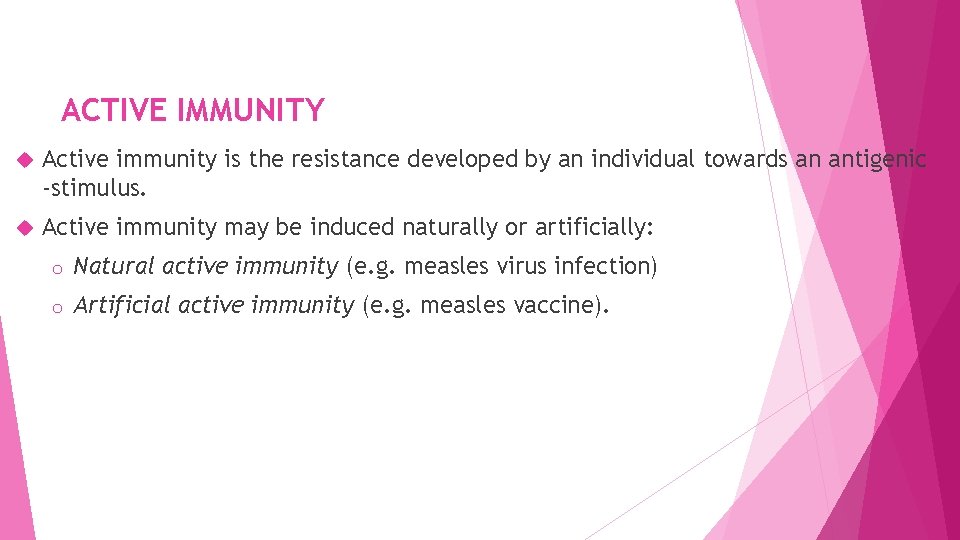 ACTIVE IMMUNITY

Active immunity is the resistance developed by an individual towards an antigenic -stimulus.

Active immunity may be induced naturally or artificially:

o Natural active immunity (e.g. measles virus infection)

o Artificial active immunity (e.g. measles vaccine).